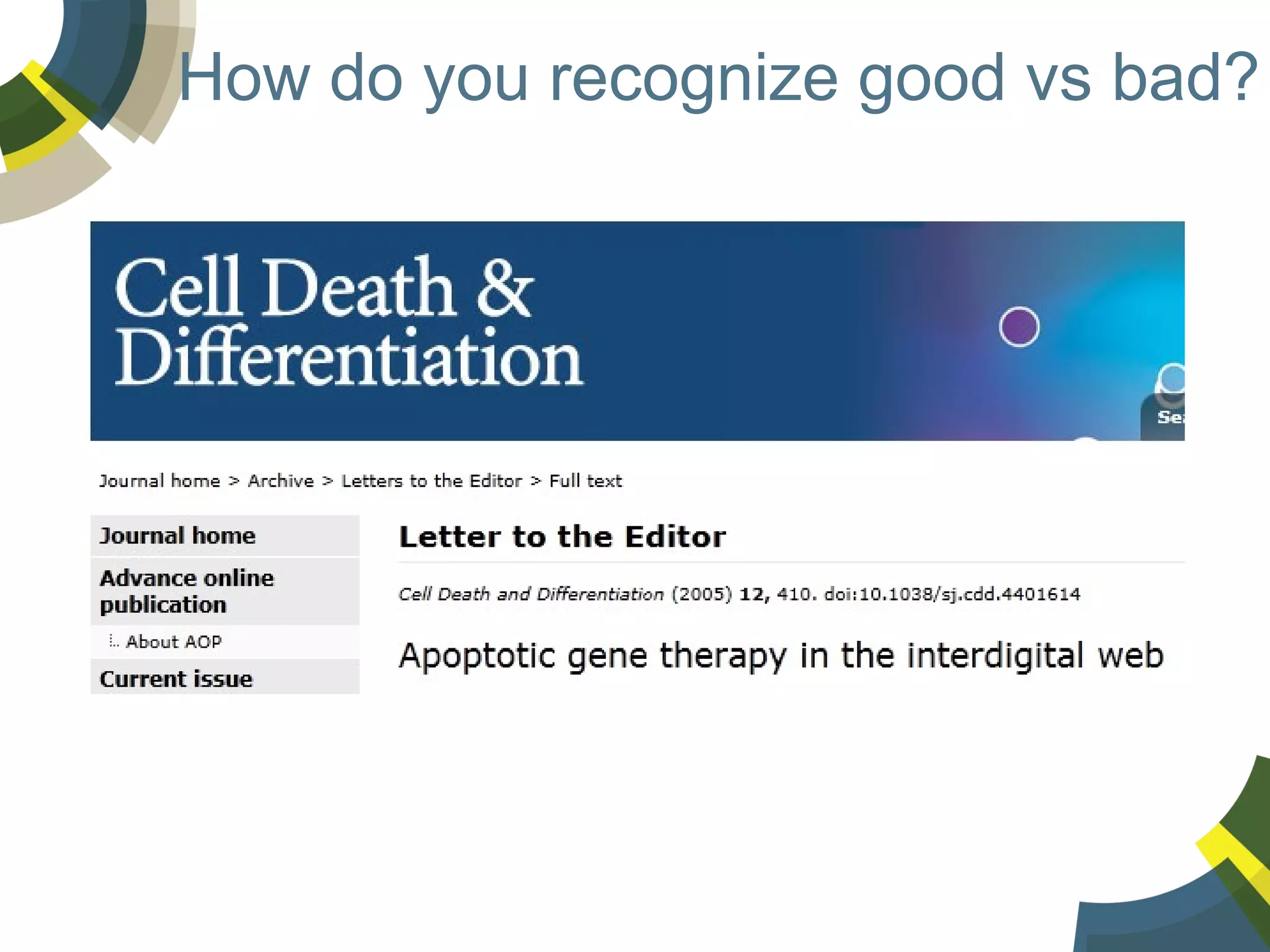 How do you recognize good vs bad?

Cell Death & Differentiation

Se

Journal home > Archive > Letters to the Editor > Full text

Journal home

Advance online publication

About AOP

Current issue

Letter to the Editor

Cell Death and Differentiation (2005) 12, 410. doi:10.1038/sj.cdd.4401614

Apoptotic gene therapy in the interdigital web